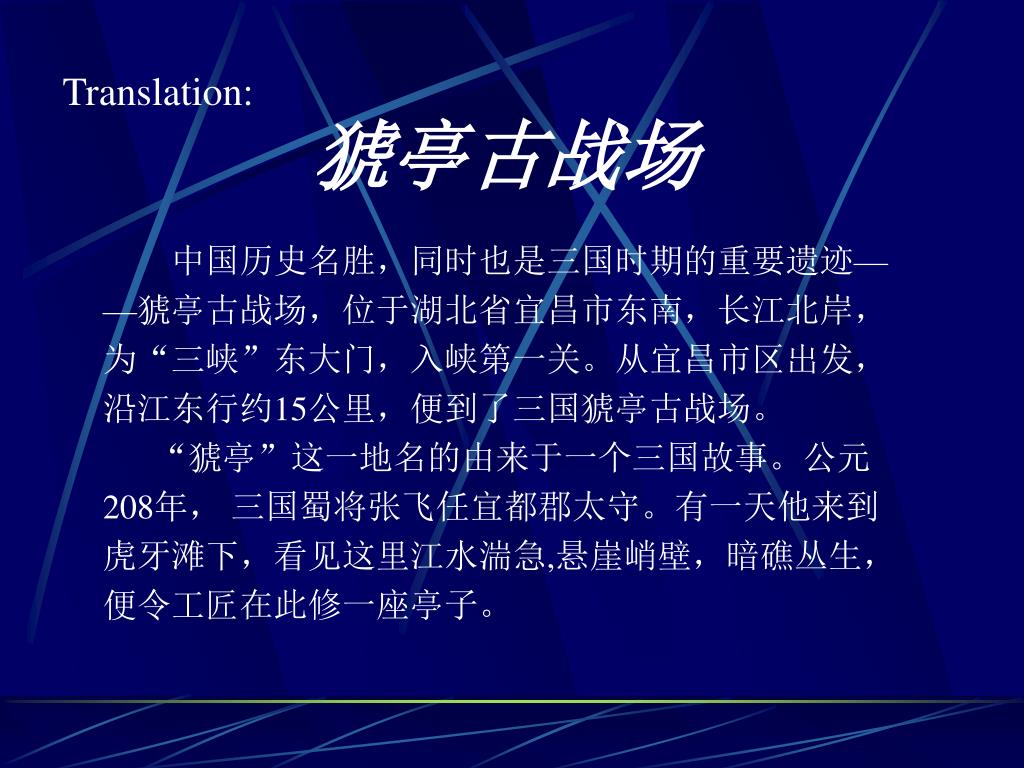 Translation:

猇亭古战场

中国历史名胜，同时也是三国时期的重要遗迹——猇亭古战场，位于湖北省宜昌市东南，长江北岸，为“三峡”东大门，入峡第一关。从宜昌市区出发，沿江东行约15公里，便到了三国猇亭古战场。

“猇亭”这一地名的由来于一个三国故事。公元208年， 三国蜀将张飞任宜都郡太守。有一天他来到虎牙滩下，看见这里江水湍急,悬崖峭壁，暗礁丛生，便令工匠在此修一座亭子。